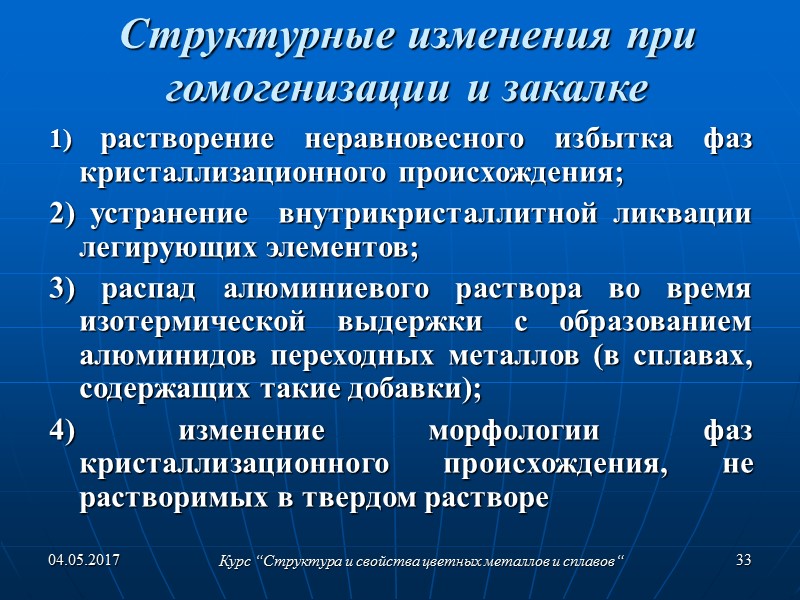 Структурные изменения при гомогенизации и закалке

1) растворение неравновесного избытка фаз кристаллизационного происхождения;

2) устранение внутрикристаллитной ликвации легирующих элементов;

3) распад алюминиевого раствора во время изотермической выдержки с образованием алюминидов переходных металлов (в сплавах, содержащих такие добавки);

4) изменение морфологии фаз кристаллизационного происхождения, не растворимых в твердом растворе

04.05.2017

Курс “Структура и свойства цветных металлов и сплавов“

33